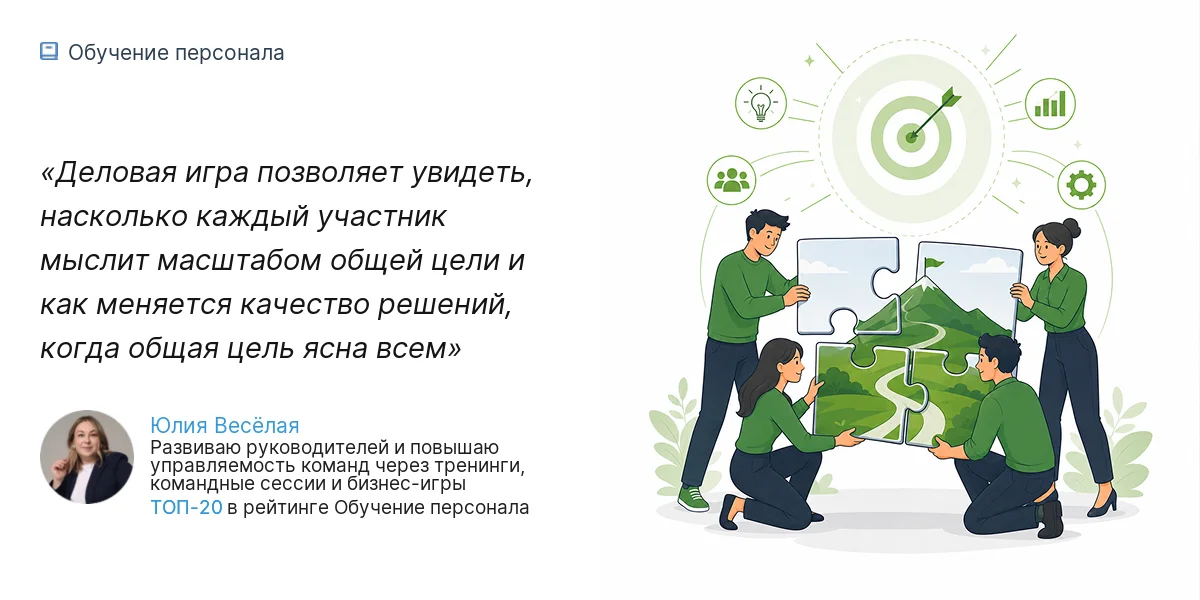 Обучение персонала

«Деловая игра позволяет увидеть, насколько каждый участник мыслит масштабом общей цели и как меняется качество решений, когда общая цель ясна всем»

Юлия Весёлая
Развиваю руководителей и повышаю управляемость команд через тренинги, командные сессии и бизнес-игры
ТОП-20 в рейтинге Обучение персонала